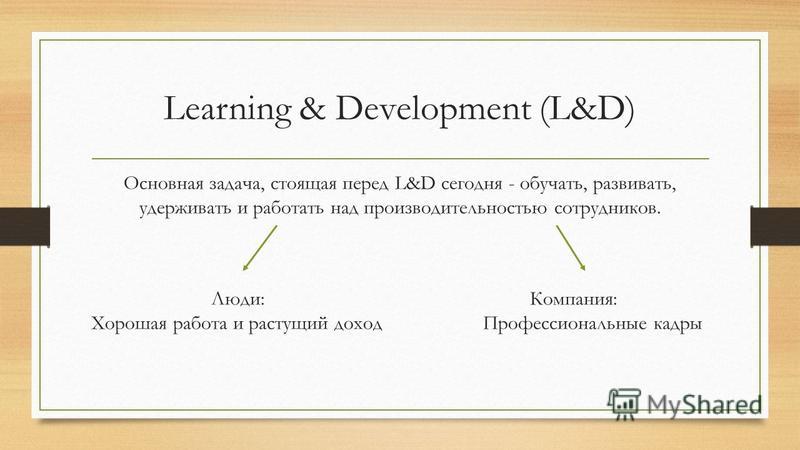 Learning & Development (L&D)

Основная задача, стоящая перед L&D сегодня - обучать, развивать, удерживать и работать над производительностью сотрудников.

Люди:
Хорошая работа и растущий доход

Компания:
Профессиональные кадры

MyShared